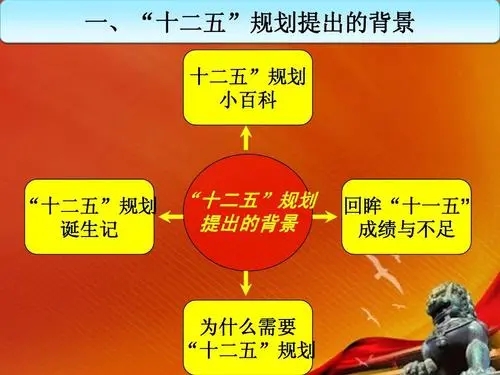 一、“十二五”规划提出的背景

十二五”规划
小百科

“十二五”规划
诞生记

“十二五”规划
提出的背景

回眸“十一五”
成绩与不足

为什么需要
“十二五”规划